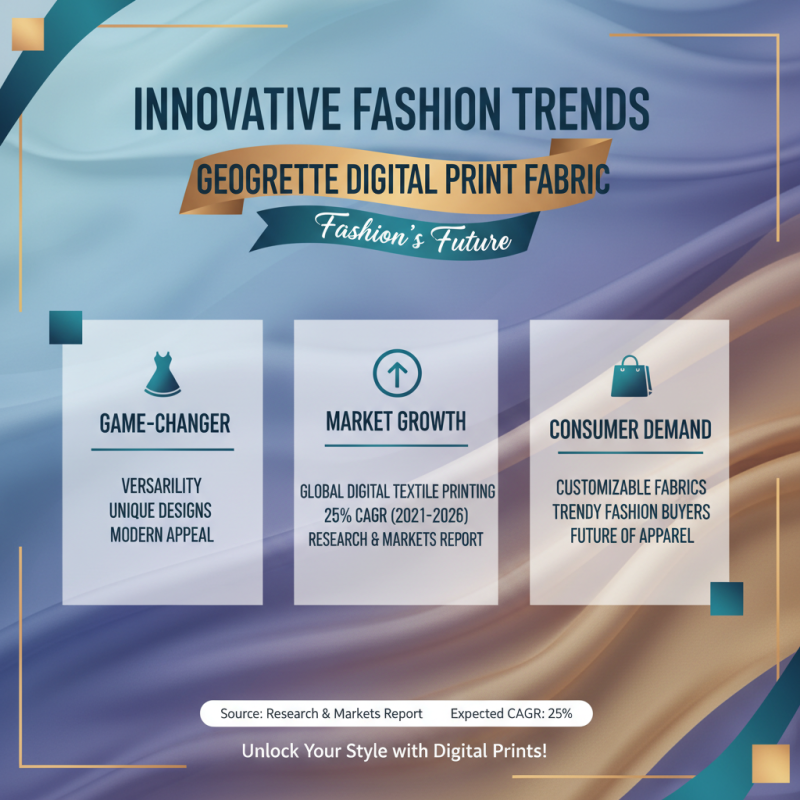 INNOVATIVE FASHION TRENDS

GEOGRETTE DIGITAL PRINT FABRIC

Fashion's Future

GAME-CHANGER

VERSARILITY
UNIQUE DESIGNS
MODERN APPEAL

MARKET GROWTH

GLOBAL DIGITAL TEXTILE PRINTING
25% CAGR (2021-2026)
RESEARCH & MARKETS REPORT

CONSUMER DEMAND

CUSTOMIZABLE FABRICS
TRENDY FASHION BUYERS
FUTURE OF APPAREL

Source: Research & Markets Report Expected CAGR: 25%

Unlock Your Style with Digital Prints!